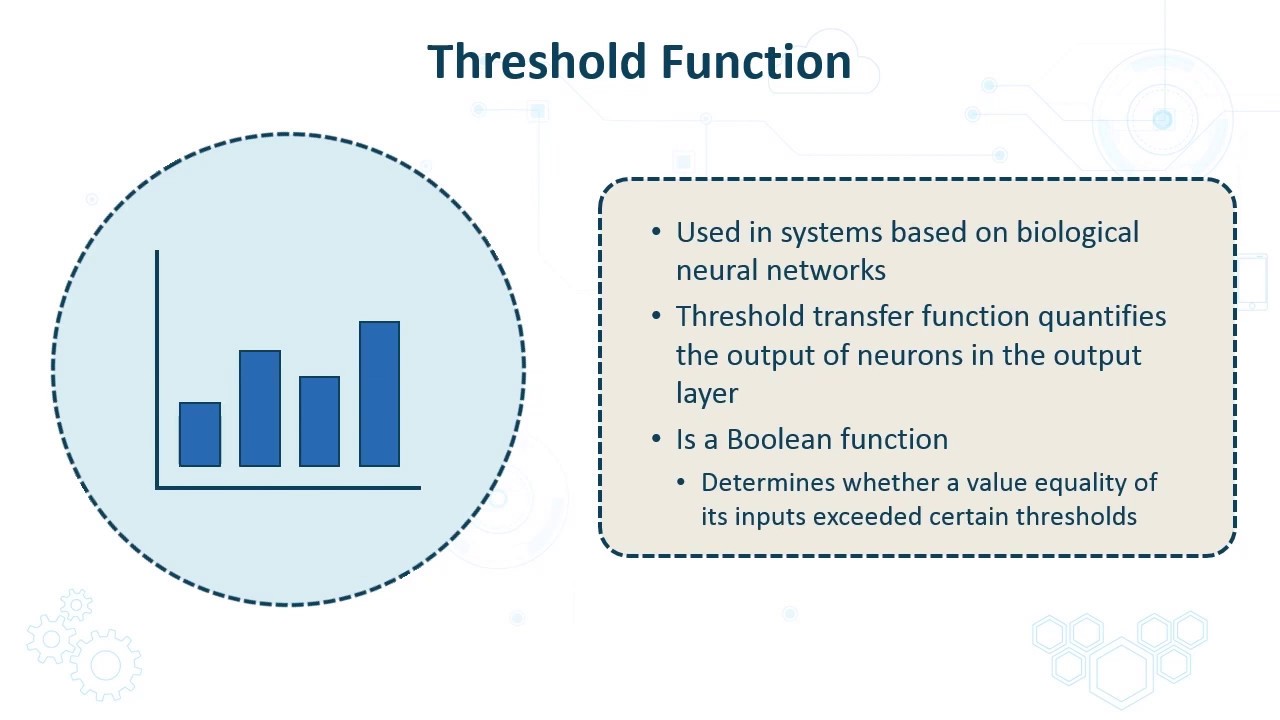 Threshold Function

• Used in systems based on biological neural networks

• Threshold transfer function quantifies the output of neurons in the output layer

• Is a Boolean function

• Determines whether a value equality of its inputs exceeded certain thresholds